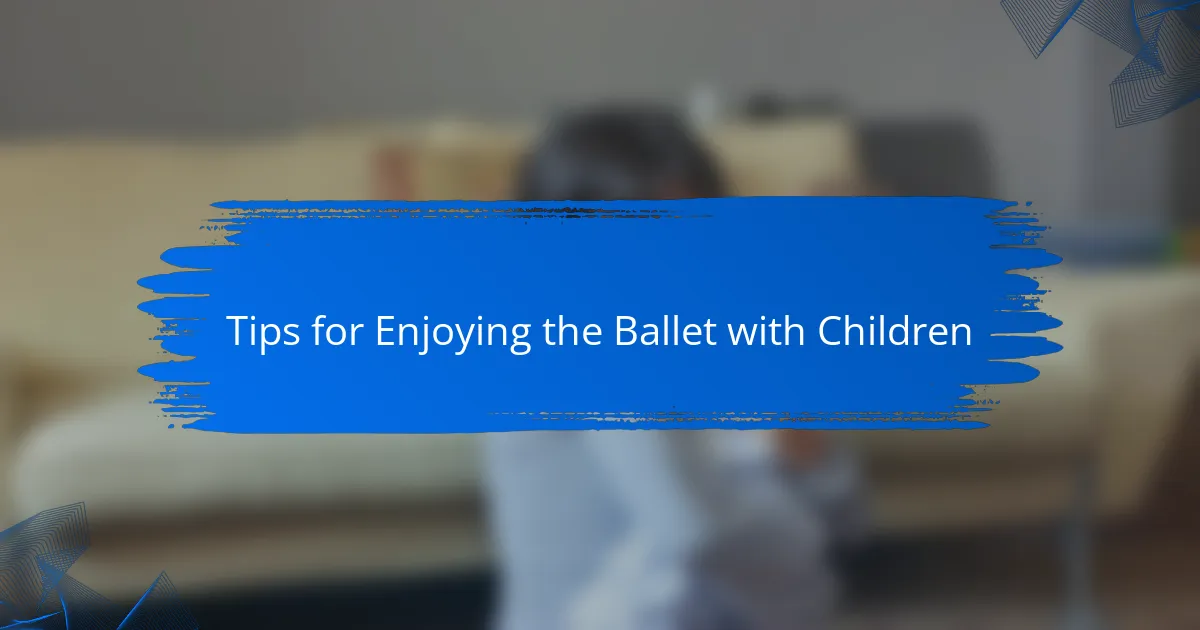 Tips for Enjoying the Ballet with Children